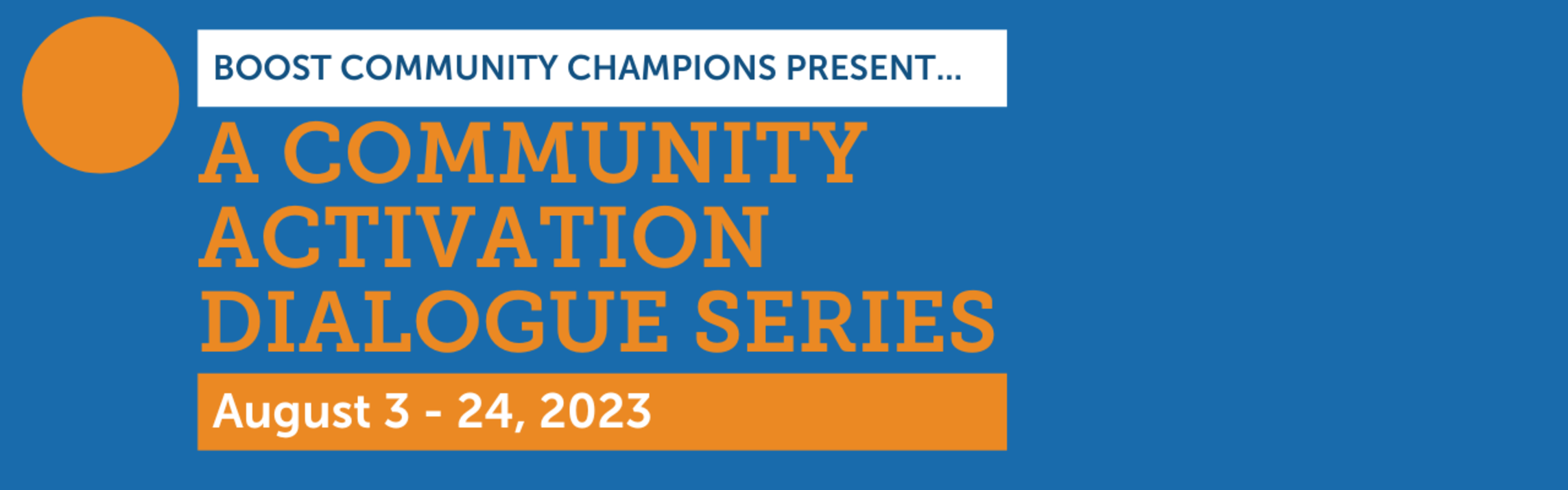 BOOST COMMUNITY CHAMPIONS PRESENT...

A COMMUNITY ACTIVATION DIALOGUE SERIES

August 3 - 24, 2023